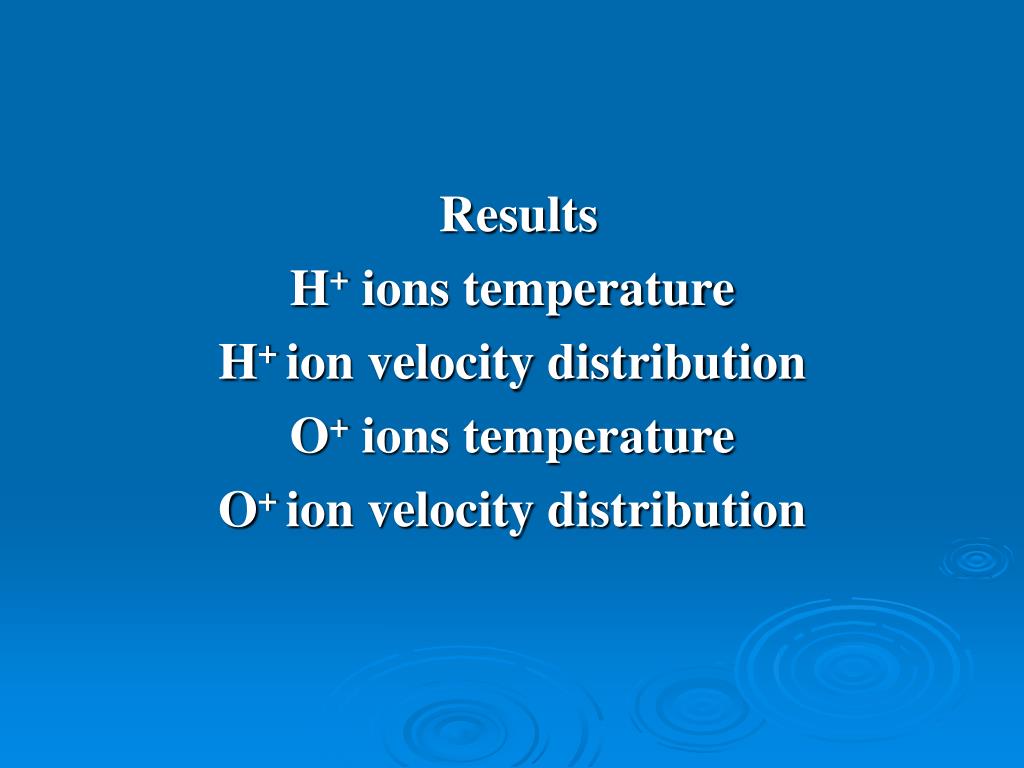 Results
$H^+$ ions temperature
$H^+$ ion velocity distribution
$O^+$ ions temperature
$O^+$ ion velocity distribution